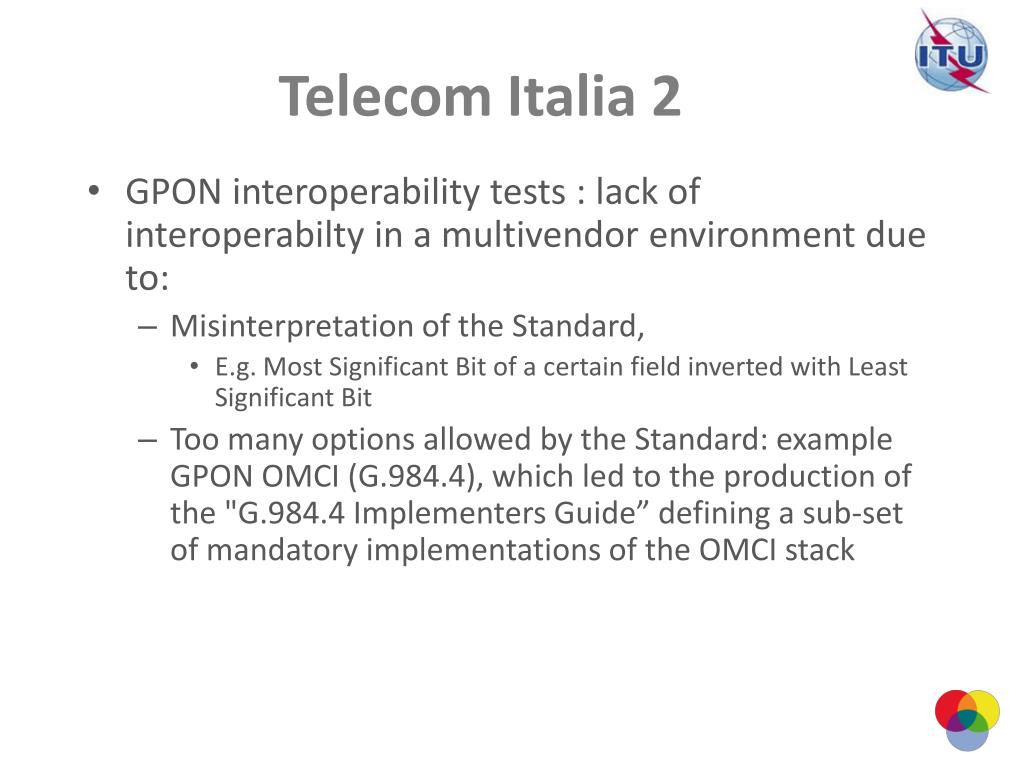 ITU

Telecom Italia 2

• GPON interoperability tests : lack of interoperabilty in a multivendor environment due to:
– Misinterpretation of the Standard,
• E.g. Most Significant Bit of a certain field inverted with Least Significant Bit
– Too many options allowed by the Standard: example GPON OMCI (G.984.4), which led to the production of the "G.984.4 Implementers Guide” defining a sub-set of mandatory implementations of the OMCI stack